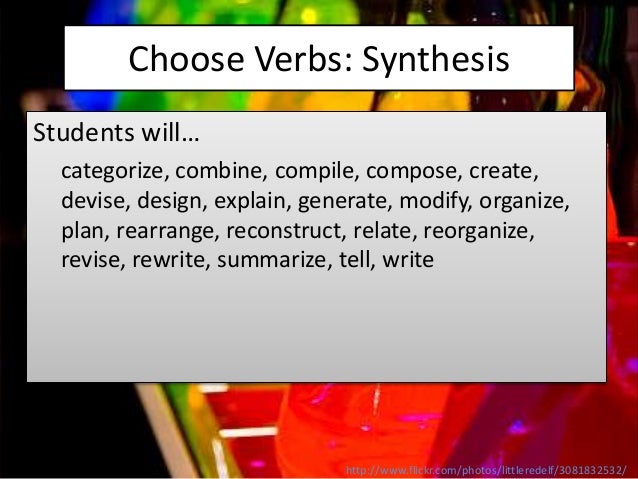 Choose Verbs: Synthesis

Students will…

categorize, combine, compile, compose, create, devise, design, explain, generate, modify, organize, plan, rearrange, reconstruct, relate, reorganize, revise, rewrite, summarize, tell, write

http://www.flickr.com/photos/littleredelf/3081832532/